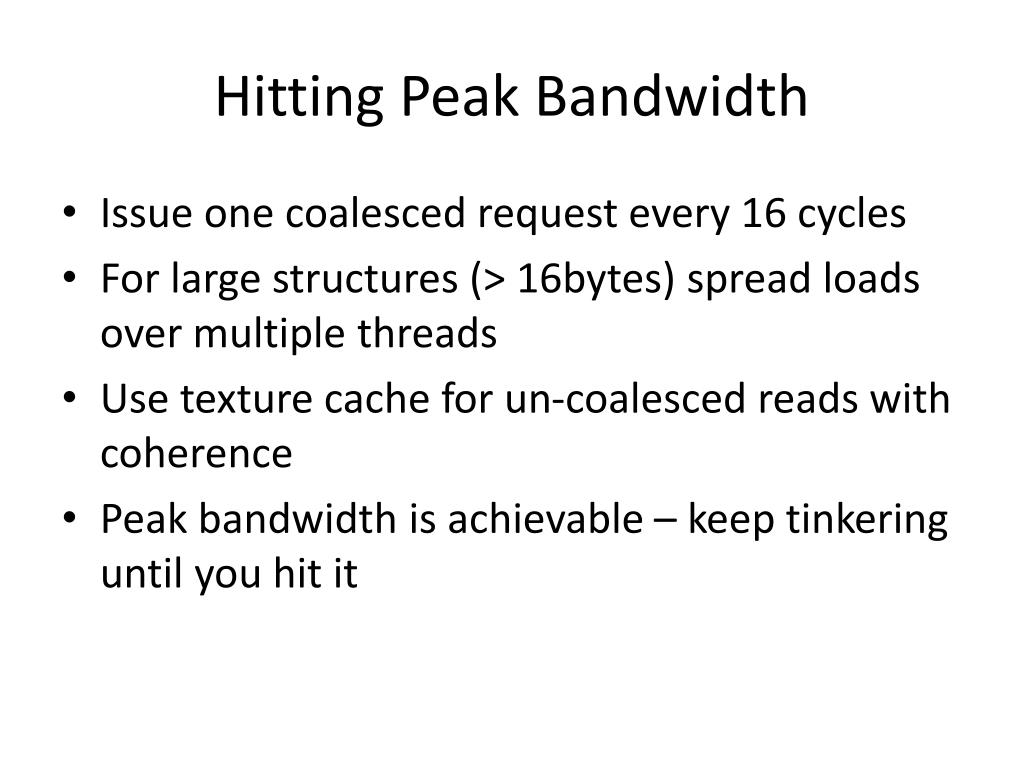 Hitting Peak Bandwidth

• Issue one coalesced request every 16 cycles
• For large structures (> 16bytes) spread loads over multiple threads
• Use texture cache for un-coalesced reads with coherence
• Peak bandwidth is achievable – keep tinkering until you hit it